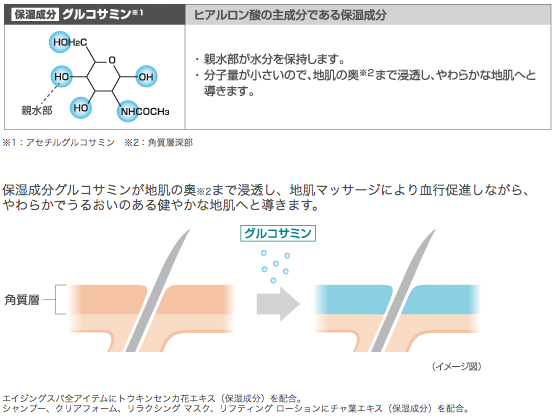 | 保湿成分 グルコサミン※1 | ヒアルロン酸の主成分である保湿成分 |
|---|---|
| $HOH_2C$ O HO OH HO $NHCOCH_3$ 親水部 | ・親水部が水分を保持します。 ・分子量が小さいので、地肌の奥※2まで浸透し、やわらかな地肌へと導きます。 |

※1：アセチルグルコサミン　※2：角質層深部

保湿成分グルコサミンが地肌の奥※2まで浸透し、地肌マッサージにより血行促進しながら、やわらかでうるおいのある健やかな地肌へと導きます。

グルコサミン

角質層

（イメージ図）

エイジングスパ全アイテムにトウキンセンカ花エキス（保湿成分）を配合。
シャンプー、クリアフォーム、リラクシング マスク、リフティング ローションにチャ葉エキス（保湿成分）を配合。